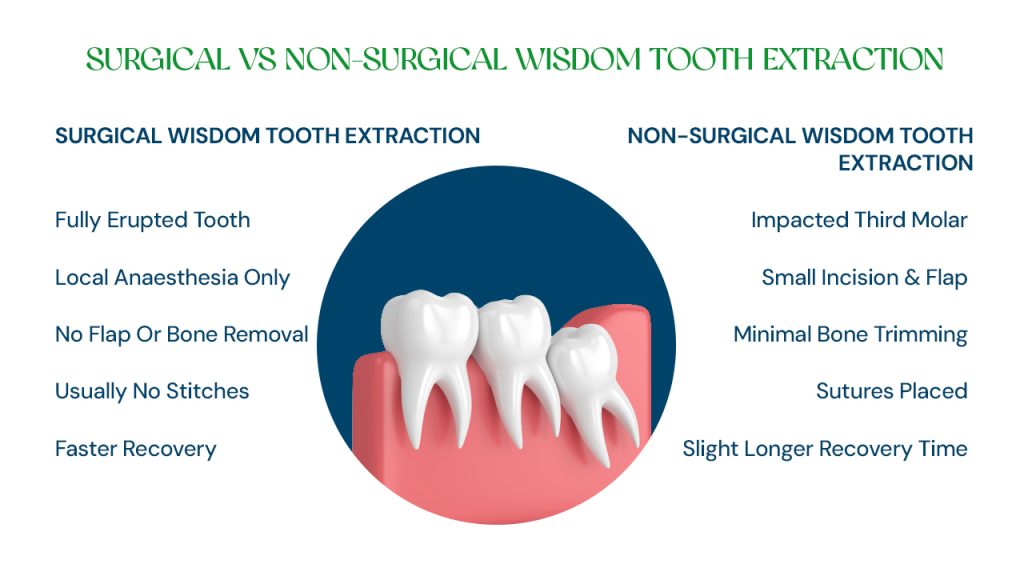 SURGICAL VS NON-SURGICAL WISDOM TOOTH EXTRACTION

SURGICAL WISDOM TOOTH EXTRACTION

Fully Erupted Tooth

Local Anaesthesia Only

No Flap Or Bone Removal

Usually No Stitches

Faster Recovery

NON-SURGICAL WISDOM TOOTH EXTRACTION

Impacted Third Molar

Small Incision & Flap

Minimal Bone Trimming

Sutures Placed

Slight Longer Recovery Time